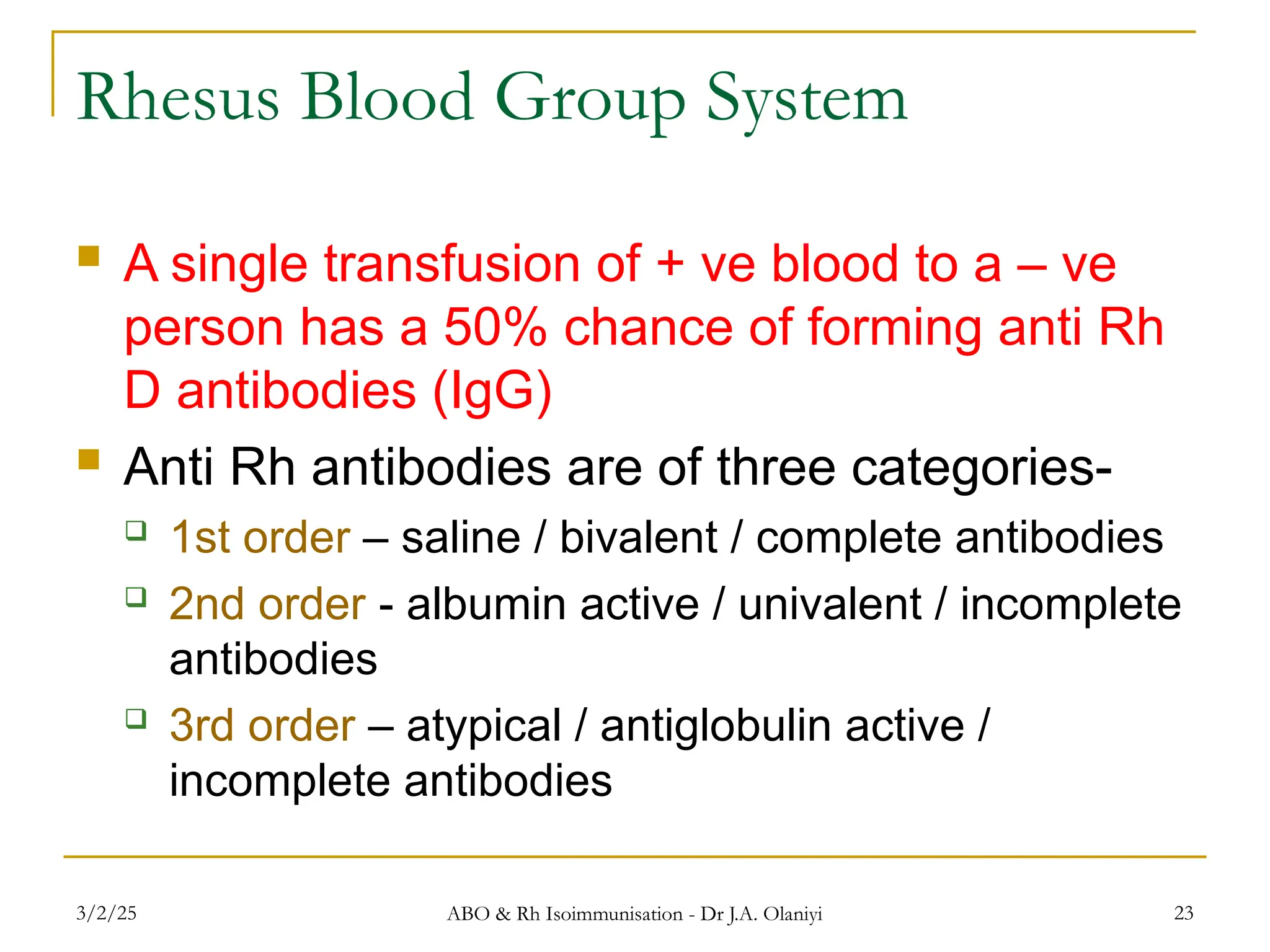 Rhesus Blood Group System

A single transfusion of + ve blood to a – ve person has a 50% chance of forming anti Rh D antibodies (IgG)

Anti Rh antibodies are of three categories-

1st order – saline / bivalent / complete antibodies

2nd order - albumin active / univalent / incomplete antibodies

3rd order – atypical / antiglobulin active / incomplete antibodies

3/2/25 ABO & Rh Isoimmunisation - Dr J.A. Olaniyi 23